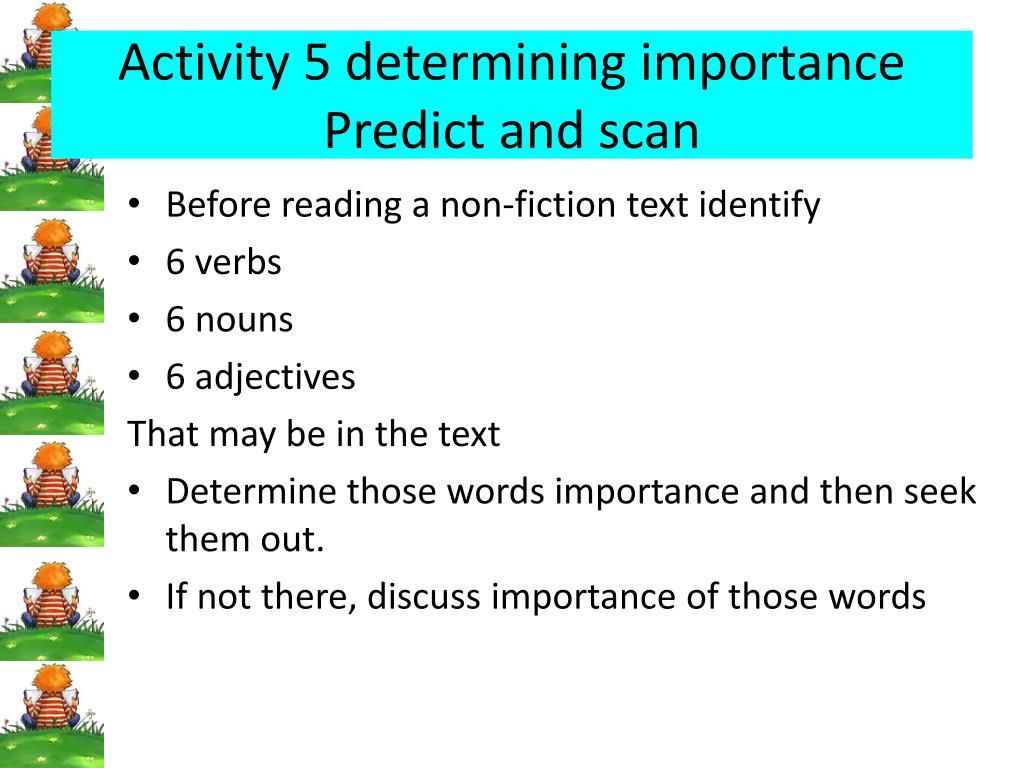 Activity 5 determining importance
Predict and scan

• Before reading a non-fiction text identify
• 6 verbs
• 6 nouns
• 6 adjectives

That may be in the text

• Determine those words importance and then seek them out.
• If not there, discuss importance of those words